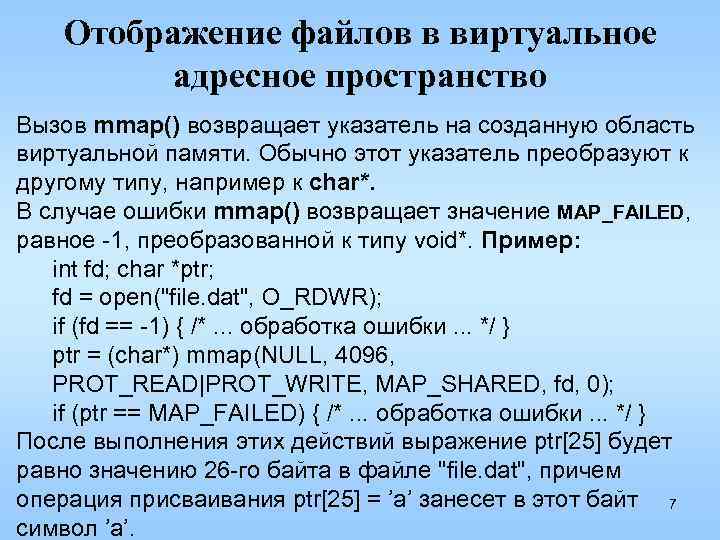 Отображение файлов в виртуальное адресное пространство

Вызов mmap() возвращает указатель на созданную область виртуальной памяти. Обычно этот указатель преобразуют к другому типу, например к char*.
В случае ошибки mmap() возвращает значение MAP_FAILED, равное -1, преобразованной к типу void*. Пример:
int fd; char *ptr;
fd = open("file.dat", O_RDWR);
if (fd == -1) { /* ... обработка ошибки ... */ }
ptr = (char*) mmap(NULL, 4096,
PROT_READ|PROT_WRITE, MAP_SHARED, fd, 0);
if (ptr == MAP_FAILED) { /* ... обработка ошибки ... */ }
После выполнения этих действий выражение ptr[25] будет равно значению 26-го байта в файле "file.dat", причем операция присваивания ptr[25] = ’a’ занесет в этот байт символ ’a’.

7